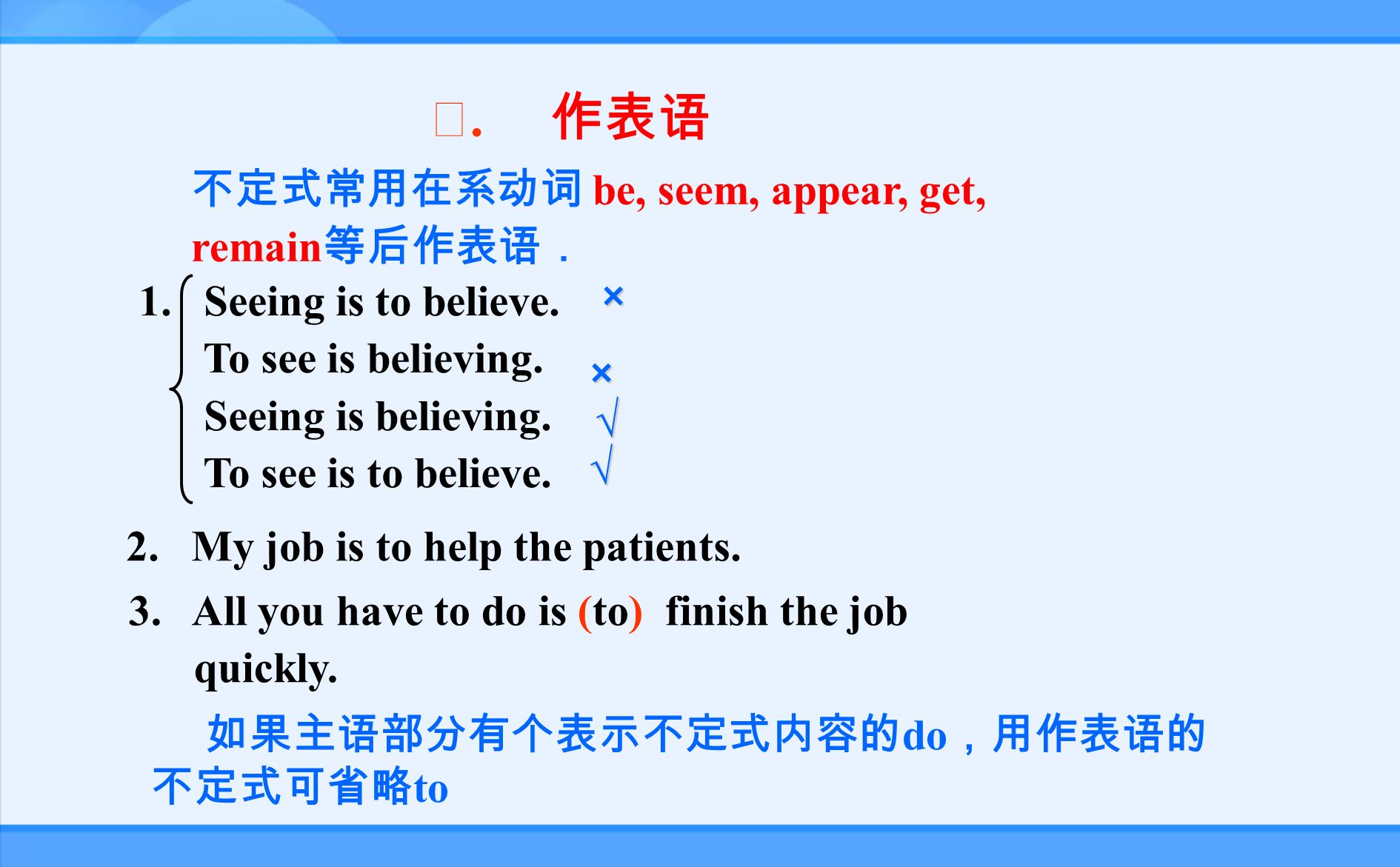 □. 作表语

不定式常用在系动词 be, seem, appear, get, remain等后作表语．

1. Seeing is to believe. ×
To see is believing. ×
Seeing is believing. √
To see is to believe. √

2. My job is to help the patients.

3. All you have to do is (to) finish the job quickly.

如果主语部分有个表示不定式内容的do，用作表语的不定式可省略to